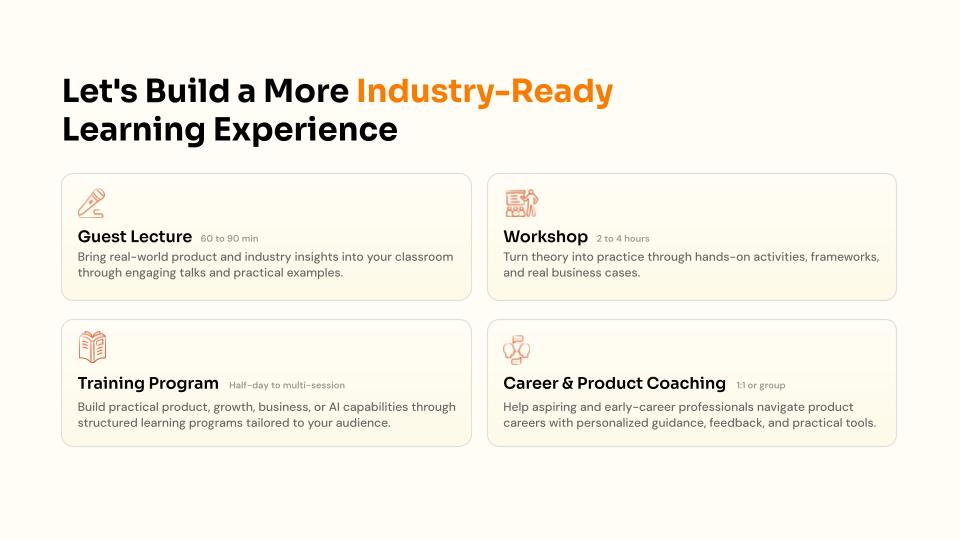 Let's Build a More Industry-Ready Learning Experience

Guest Lecture 60 to 90 min
Bring real-world product and industry insights into your classroom through engaging talks and practical examples.

Workshop 2 to 4 hours
Turn theory into practice through hands-on activities, frameworks, and real business cases.

Training Program Half-day to multi-session
Build practical product, growth, business, or AI capabilities through structured learning programs tailored to your audience.

Career & Product Coaching 1:1 or group
Help aspiring and early-career professionals navigate product careers with personalized guidance, feedback, and practical tools.